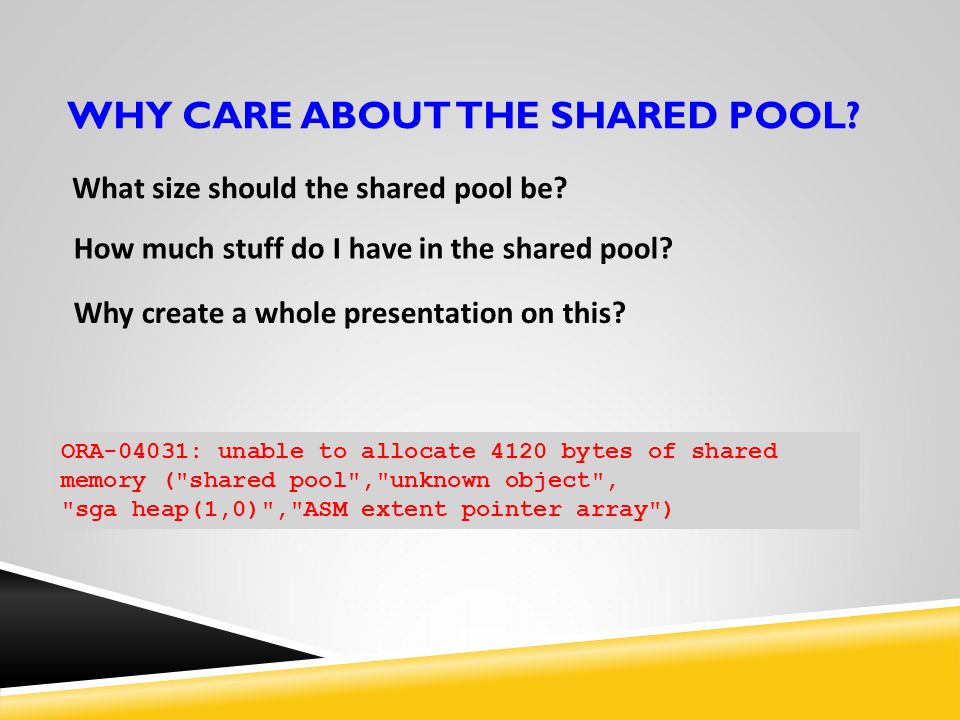 WHY CARE ABOUT THE SHARED POOL?

What size should the shared pool be?

How much stuff do I have in the shared pool?

Why create a whole presentation on this?

ORA-04031: unable to allocate 4120 bytes of shared memory ("shared pool","unknown object", "sga heap(1,0)","ASM extent pointer array")